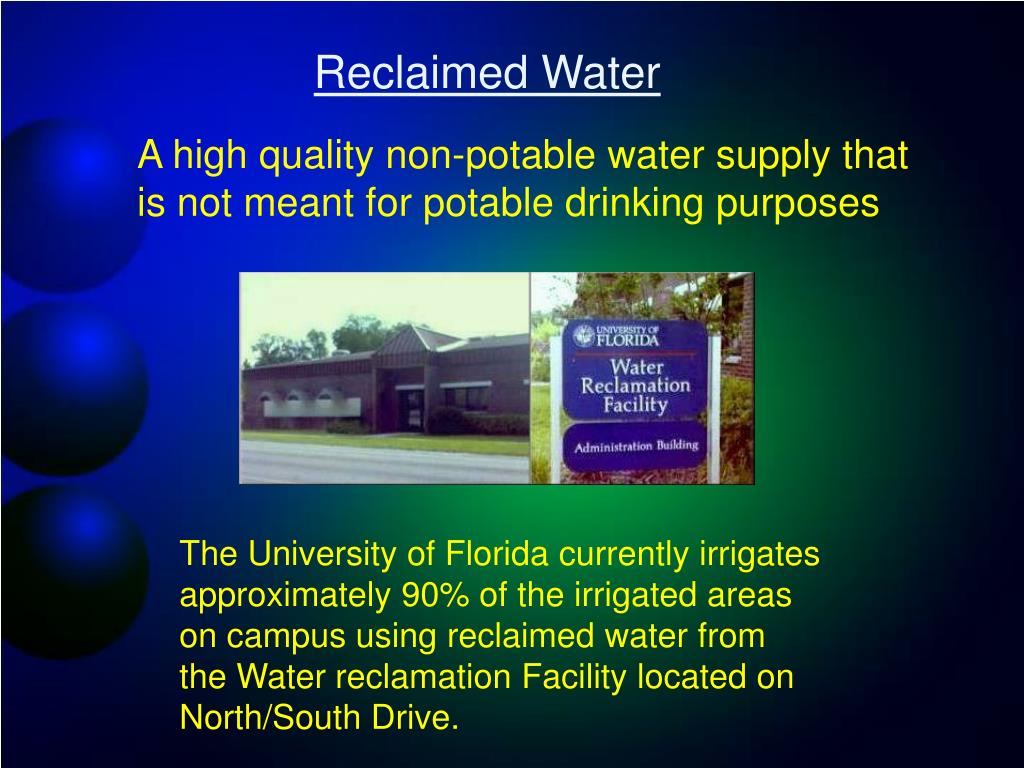 Reclaimed Water

A high quality non-potable water supply that is not meant for potable drinking purposes

UNIVERSITY OF FLORIDA
Water Reclamation Facility
Administration Building

The University of Florida currently irrigates approximately 90% of the irrigated areas on campus using reclaimed water from the Water reclamation Facility located on North/South Drive.